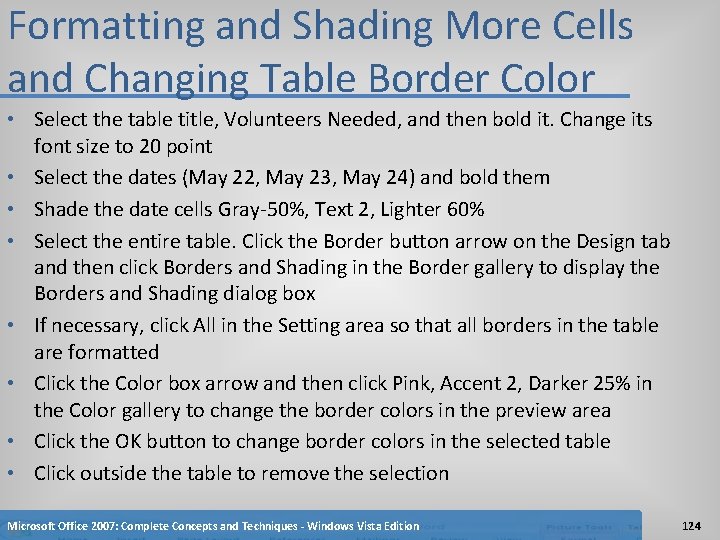 Formatting and Shading More Cells and Changing Table Border Color

• Select the table title, Volunteers Needed, and then bold it. Change its font size to 20 point
• Select the dates (May 22, May 23, May 24) and bold them
• Shade the date cells Gray-50%, Text 2, Lighter 60%
• Select the entire table. Click the Border button arrow on the Design tab and then click Borders and Shading in the Border gallery to display the Borders and Shading dialog box
• If necessary, click All in the Setting area so that all borders in the table are formatted
• Click the Color box arrow and then click Pink, Accent 2, Darker 25% in the Color gallery to change the border colors in the preview area
• Click the OK button to change border colors in the selected table
• Click outside the table to remove the selection

Microsoft Office 2007: Complete Concepts and Techniques - Windows Vista Edition

124